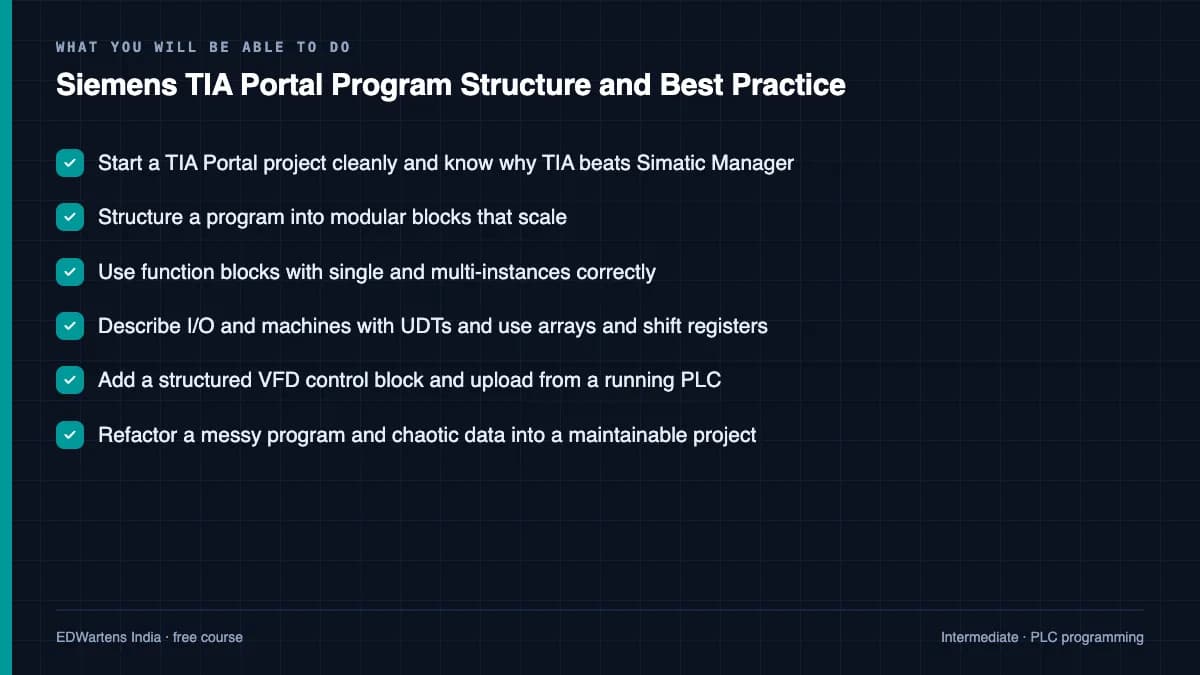 WHAT YOU WILL BE ABLE TO DO

Siemens TIA Portal Program Structure and Best Practice

Start a TIA Portal project cleanly and know why TIA beats Simatic Manager

Structure a program into modular blocks that scale

Use function blocks with single and multi-instances correctly

Describe I/O and machines with UDTs and use arrays and shift registers

Add a structured VFD control block and upload from a running PLC

Refactor a messy program and chaotic data into a maintainable project

EDWartens India · free course

Intermediate · PLC programming